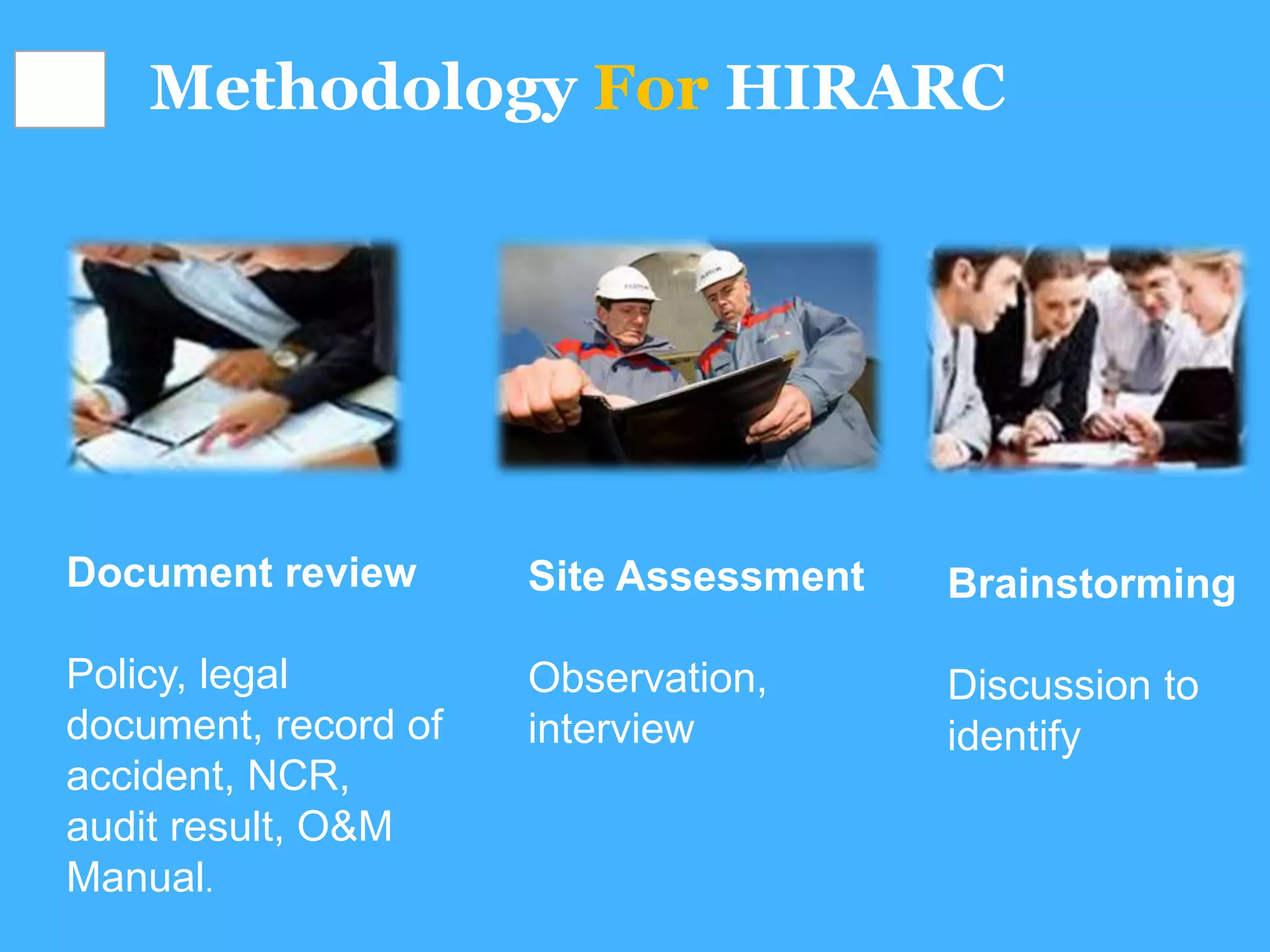 Methodology For HIRARC

Document review

Policy, legal document, record of accident, NCR, audit result, O&M Manual.

Site Assessment

Observation, interview

Brainstorming

Discussion to identify